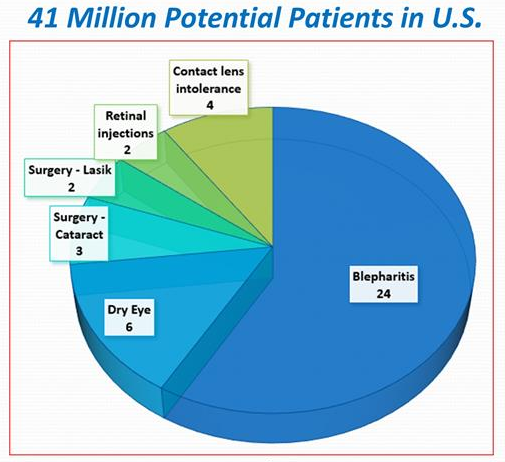 41 Million Potential Patients in U.S.

Contact lens intolerance
4

Retinal injections
2

Surgery - Lasik
2

Surgery - Cataract
3

Dry Eye
6

Blepharitis
24